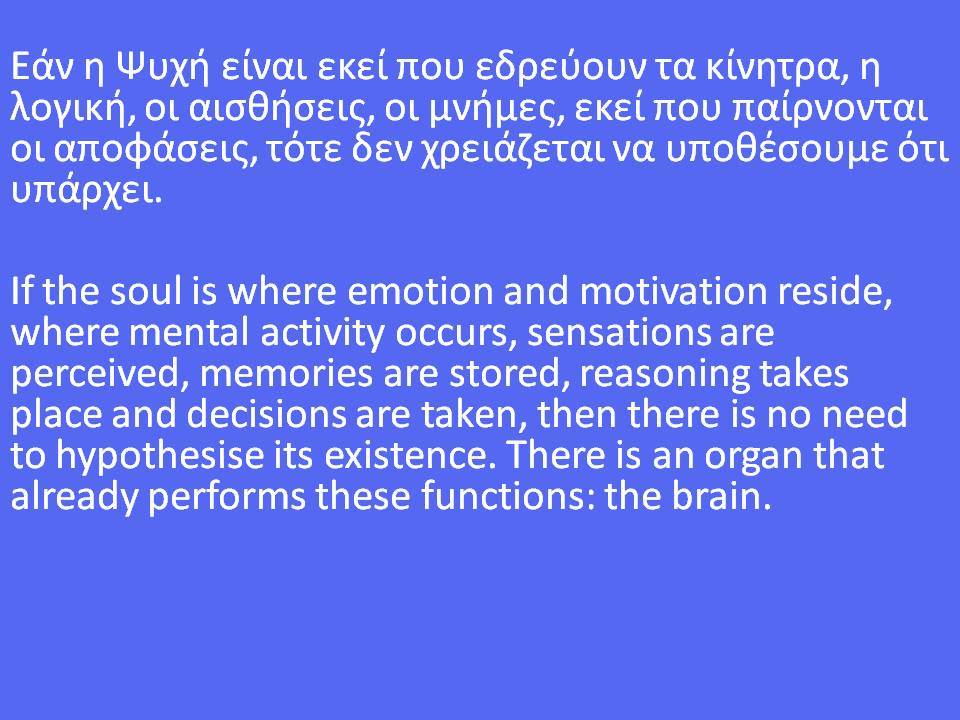 Εάν η Ψυχή είναι εκεί που εδρεύουν τα κίνητρα, η λογική, οι αισθήσεις, οι μνήμες, εκεί που παίρνονται οι αποφάσεις, τότε δεν χρειάζεται να υποθέσουμε ότι υπάρχει.

If the soul is where emotion and motivation reside, where mental activity occurs, sensations are perceived, memories are stored, reasoning takes place and decisions are taken, then there is no need to hypothesise its existence. There is an organ that already performs these functions: the brain.